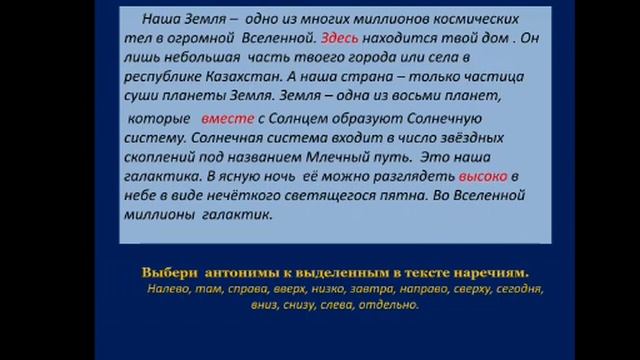 Наша Земля – одно из многих миллионов космических тел в огромной Вселенной. Здесь находится твой дом . Он лишь небольшая часть твоего города или села в республике Казахстан. А наша страна – только частица суши планеты Земля. Земля – одна из восьми планет, которые вместе с Солнцем образуют Солнечную систему. Солнечная система входит в число звёздных скоплений под названием Млечный путь. Это наша галактика. В ясную ночь её можно разглядеть высоко в небе в виде нечёткого светящегося пятна. Во Вселенной миллионы галактик.

Выбери антонимы к выделенным в тексте наречиям.

Налево, там, справа, вверх, низко, завтра, направо, сверху, сегодня, вниз, снизу, слева, отдельно.